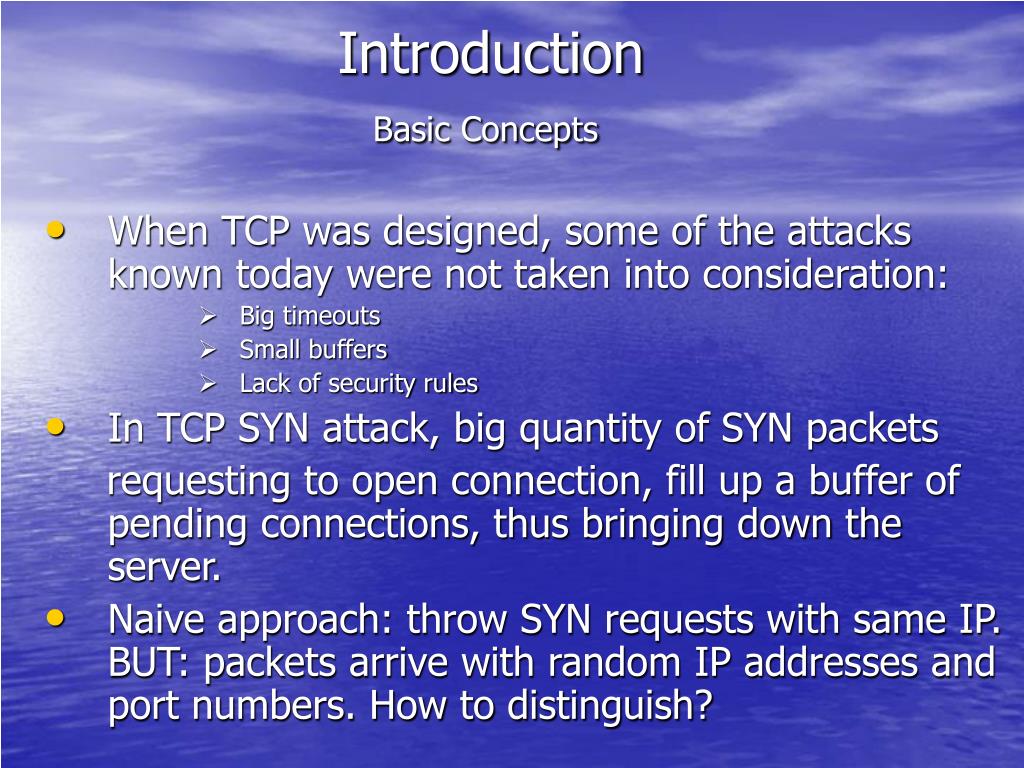 Introduction

Basic Concepts

• When TCP was designed, some of the attacks known today were not taken into consideration:
  ➢ Big timeouts
  ➢ Small buffers
  ➢ Lack of security rules
• In TCP SYN attack, big quantity of SYN packets requesting to open connection, fill up a buffer of pending connections, thus bringing down the server.
• Naive approach: throw SYN requests with same IP. BUT: packets arrive with random IP addresses and port numbers. How to distinguish?